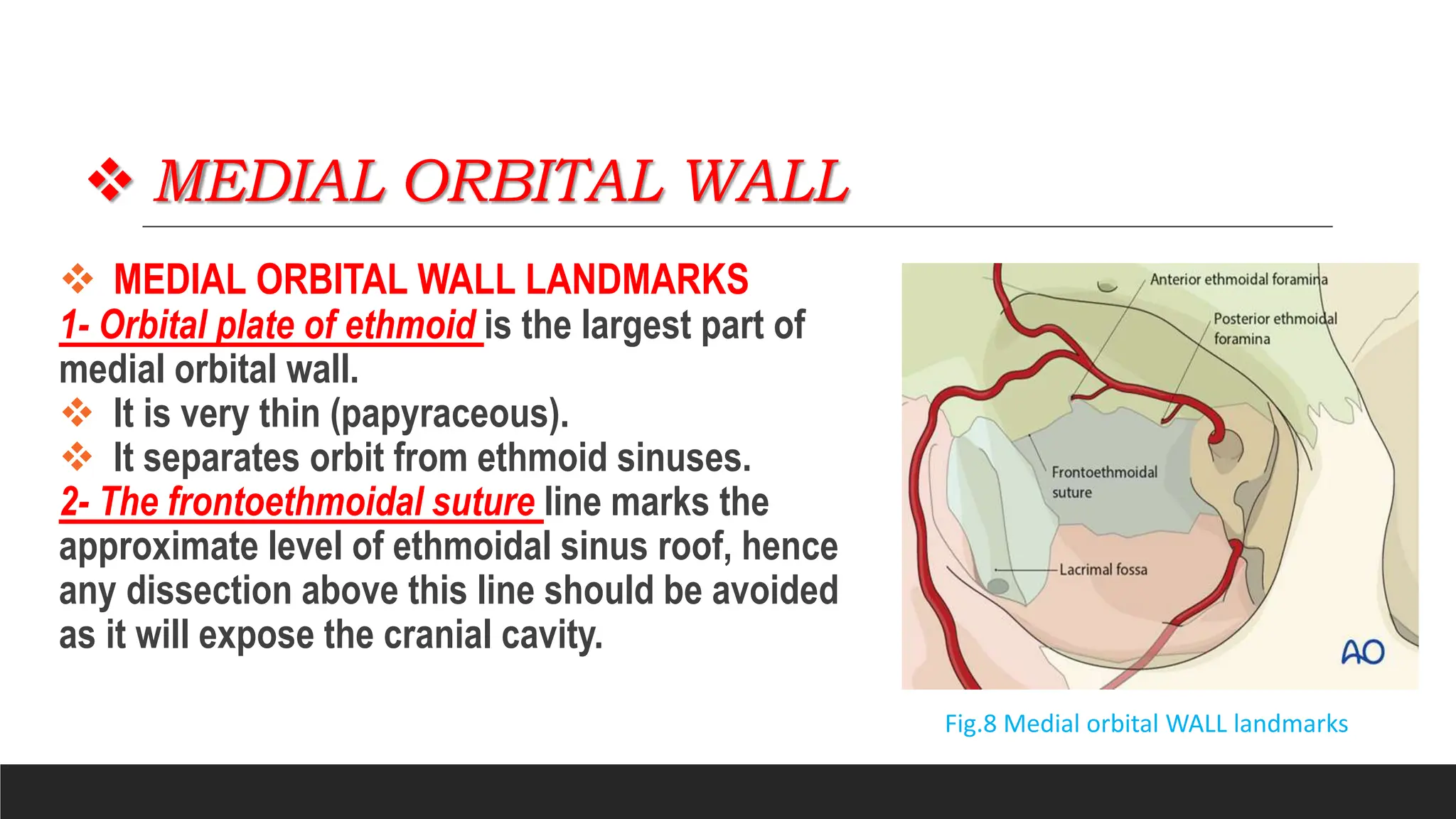 ❖ MEDIAL ORBITAL WALL

❖ MEDIAL ORBITAL WALL LANDMARKS

1- Orbital plate of ethmoid is the largest part of medial orbital wall.

❖ It is very thin (papyraceous).

❖ It separates orbit from ethmoid sinuses.

2- The frontoethmoidal suture line marks the approximate level of ethmoidal sinus roof, hence any dissection above this line should be avoided as it will expose the cranial cavity.

Anterior ethmoidal foramina

Posterior ethmoidal foramina

Frontoethmoidal suture

Lacrimal fossa

AO

Fig.8 Medial orbital WALL landmarks